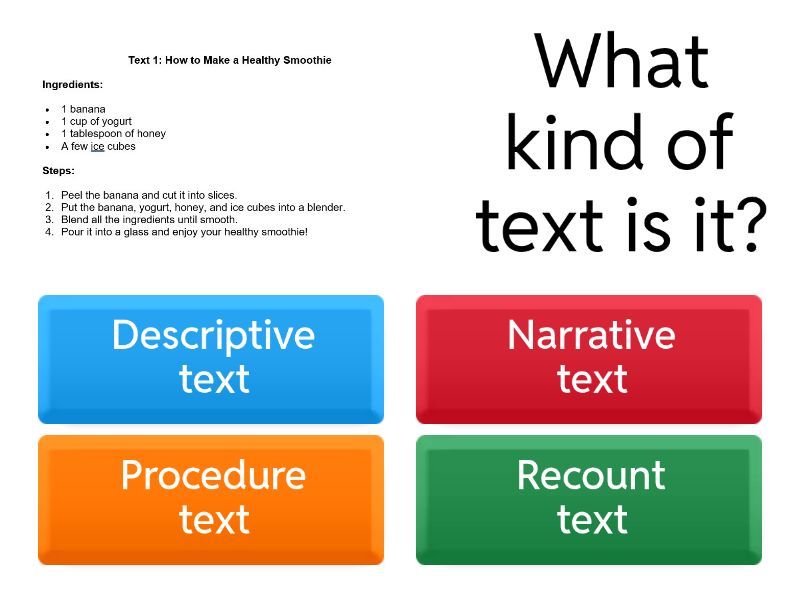 Text 1: How to Make a Healthy Smoothie

Ingredients:

- 1 banana
- 1 cup of yogurt
- 1 tablespoon of honey
- A few ice cubes

Steps:

1. Peel the banana and cut it into slices.
2. Put the banana, yogurt, honey, and ice cubes into a blender.
3. Blend all the ingredients until smooth.
4. Pour it into a glass and enjoy your healthy smoothie!

What kind of text is it?

Descriptive text

Narrative text

Procedure text

Recount text